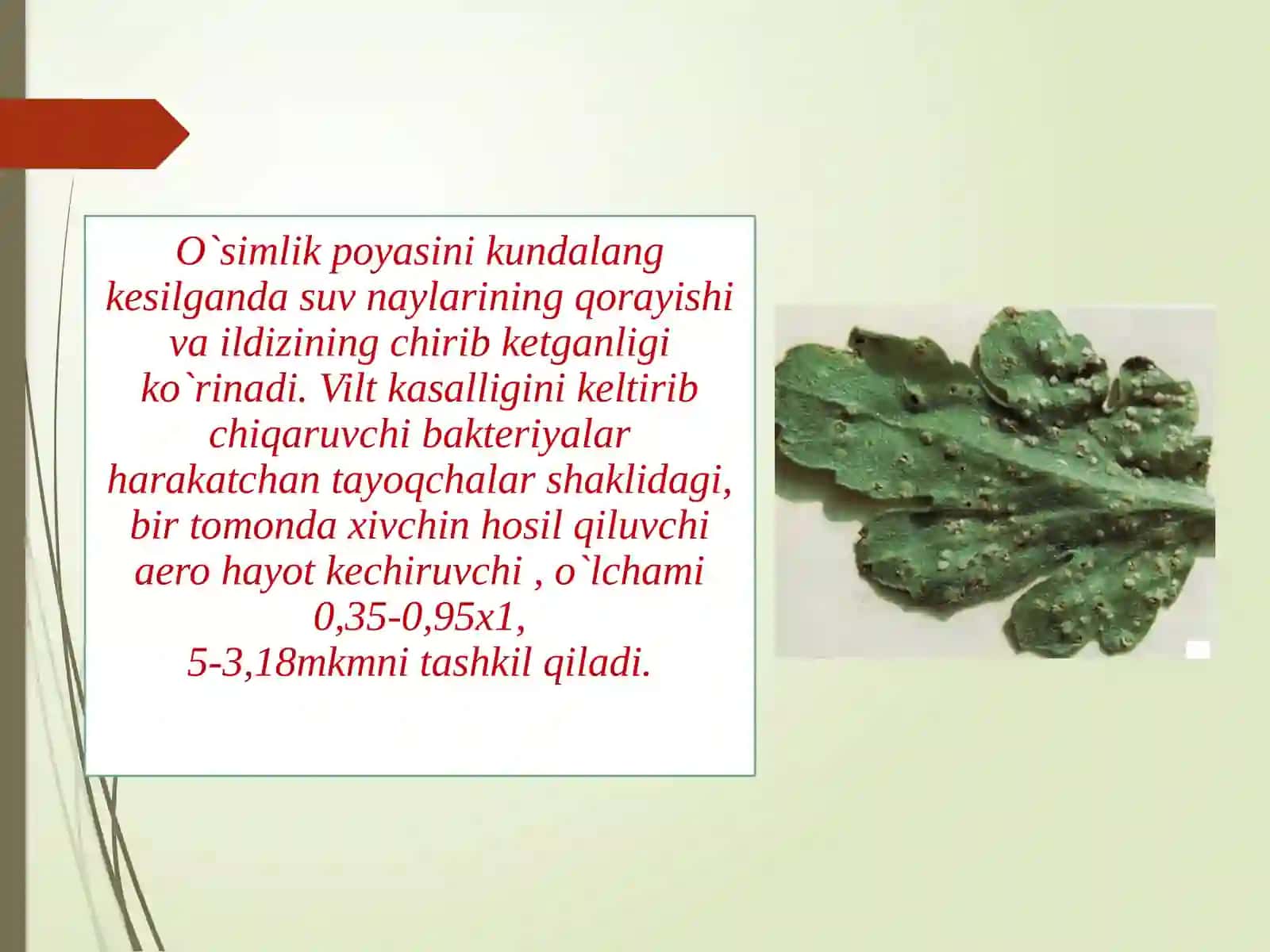 O`simlik poyasini kundalang kesilganda suv naylarining qorayishi va ildizining chirib ketganligi ko`rinadi. Vilt kasalligini keltirib chiqaruvchi bakteriyalar harakatchan tayoqchalar shaklidagi, bir tomonda xivchin hosil qiluvchi aero hayot kechiruvchi , o`lchami 0,35-0,95x1,
5-3,18mkmni tashkil qiladi.